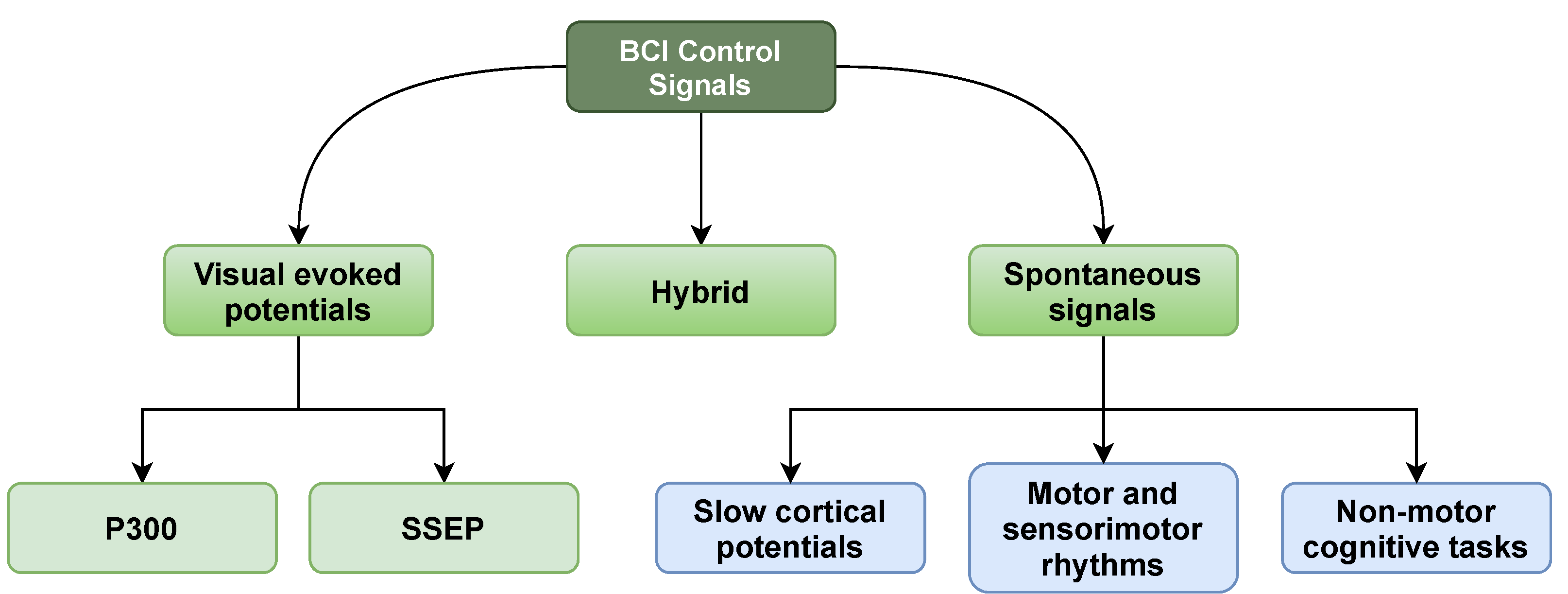 BCI Control Signals

Visual evoked potentials

Hybrid

Spontaneous signals

P300

SSEP

Slow cortical potentials

Motor and sensorimotor rhythms

Non-motor cognitive tasks